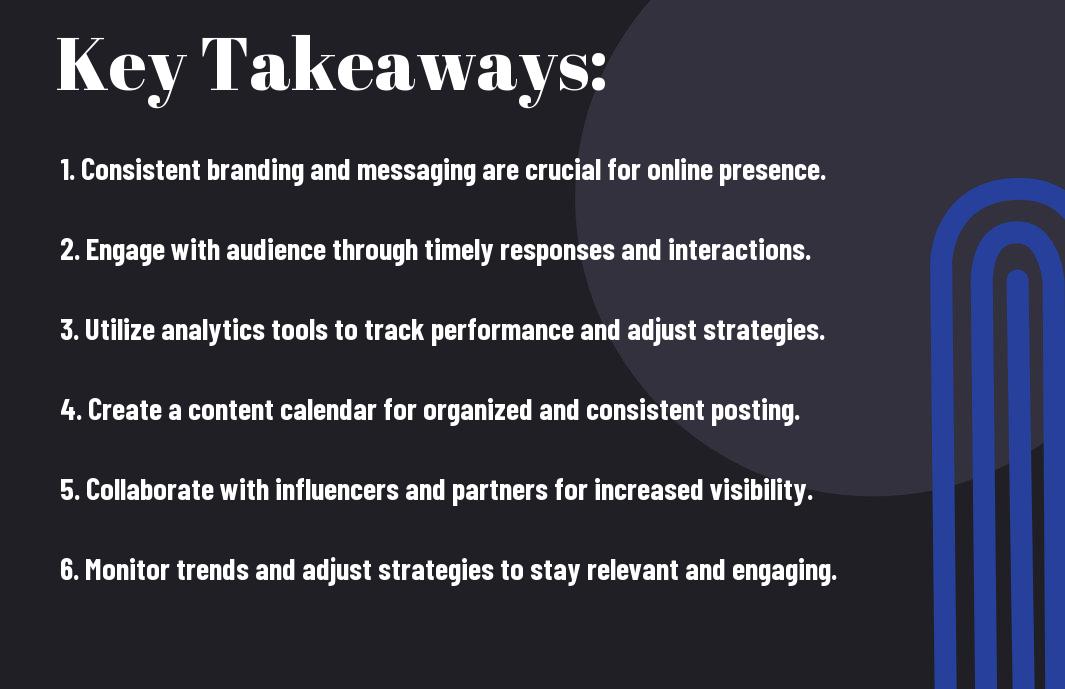 Key Takeaways:

1. Consistent branding and messaging are crucial for online presence.

2. Engage with audience through timely responses and interactions.

3. Utilize analytics tools to track performance and adjust strategies.

4. Create a content calendar for organized and consistent posting.

5. Collaborate with influencers and partners for increased visibility.

6. Monitor trends and adjust strategies to stay relevant and engaging.